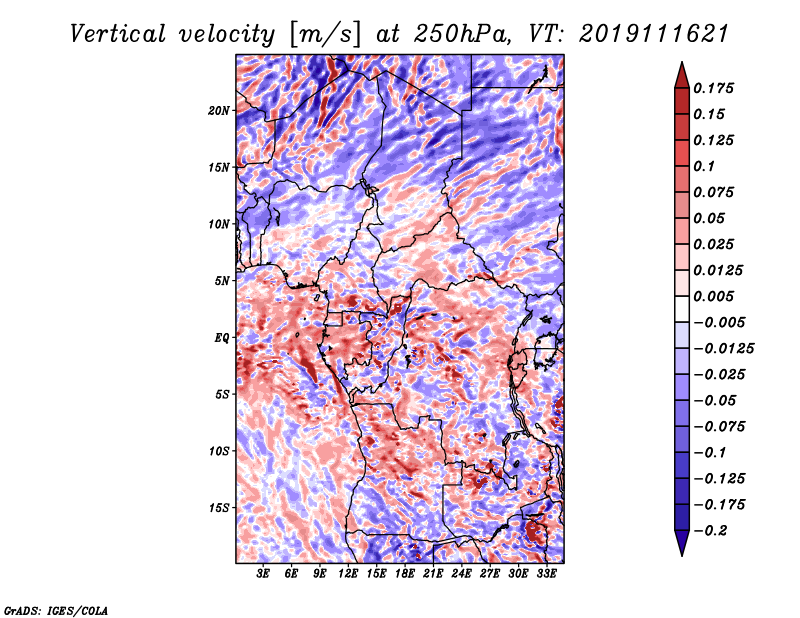 Vertical velocity [m/s] at 250hPa, VT: 2019111621

20N
15N
10N
5N
EQ
5S
10S
15S

3E 6E 9E 12E 15E 18E 21E 24E 27E 30E 33E

0.175
0.15
0.125
0.1
0.075
0.05
0.025
0.0125
0.005
−0.005
−0.0125
−0.025
−0.05
−0.075
−0.1
−0.125
−0.175
−0.2

GrADS: IGES/COLA